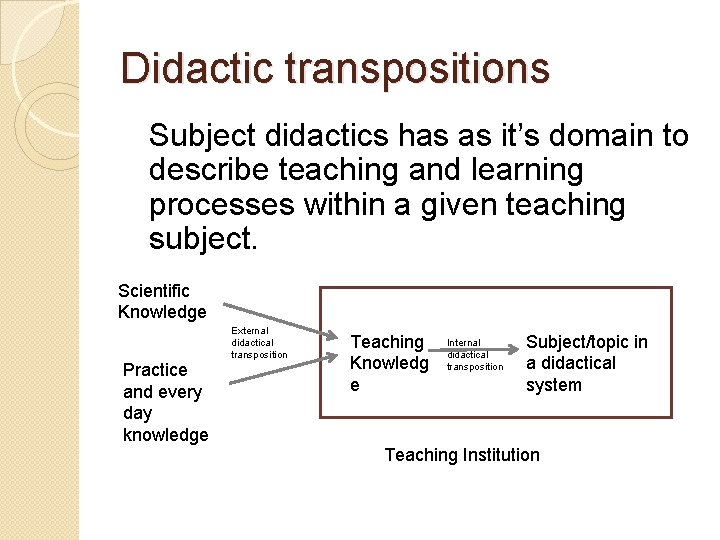 Didactic transpositions

Subject didactics has as it's domain to describe teaching and learning processes within a given teaching subject.

Scientific Knowledge

Practice and every day knowledge

External didactical transposition

Teaching Knowledge

Internal didactical transposition

Subject/topic in a didactical system

Teaching Institution